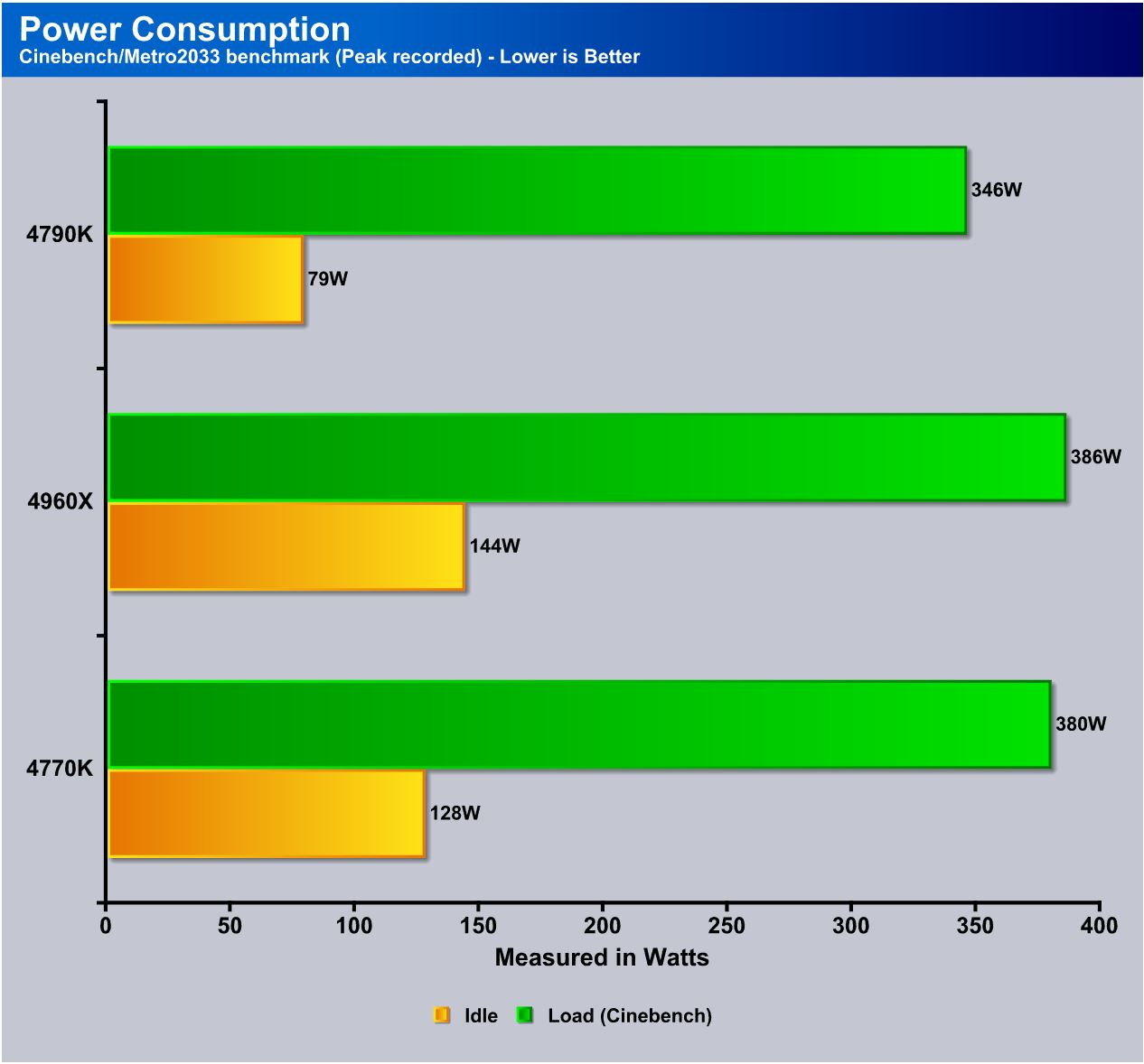 Power Consumption
Cinebench/Metro2033 benchmark (Peak recorded) - Lower is Better

4790K
346W
79W

4960X
386W
144W

4770K
380W
128W

0 50 100 150 200 250 300 350 400
Measured in Watts

Idle Load (Cinebench)